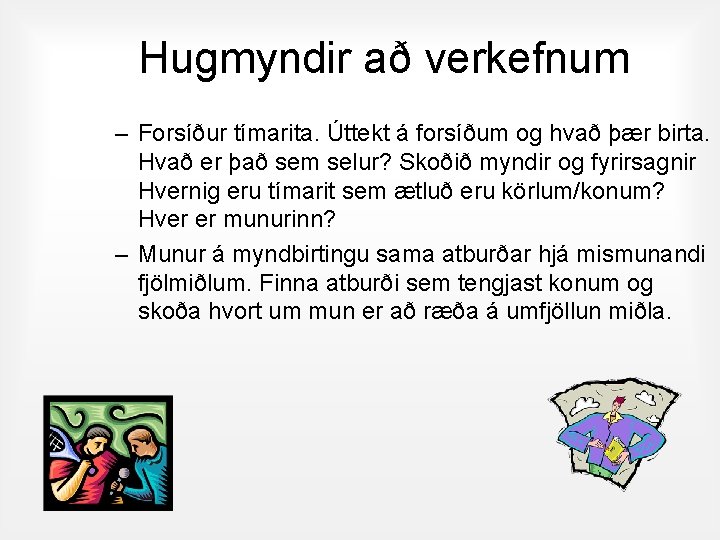 Hugmyndir að verkefnum

– Forsíður tímarita. Úttekt á forsíðum og hvað þær birta. Hvað er það sem selur? Skoðið myndir og fyrirsagnir Hvernig eru tímarit sem ætluð eru körlum/konum? Hver er munurinn?

– Munur á myndbirtingu sama atburðar hjá mismunandi fjölmiðlum. Finna atburði sem tengjast konum og skoða hvort um mun er að ræða á umfjöllun miðla.